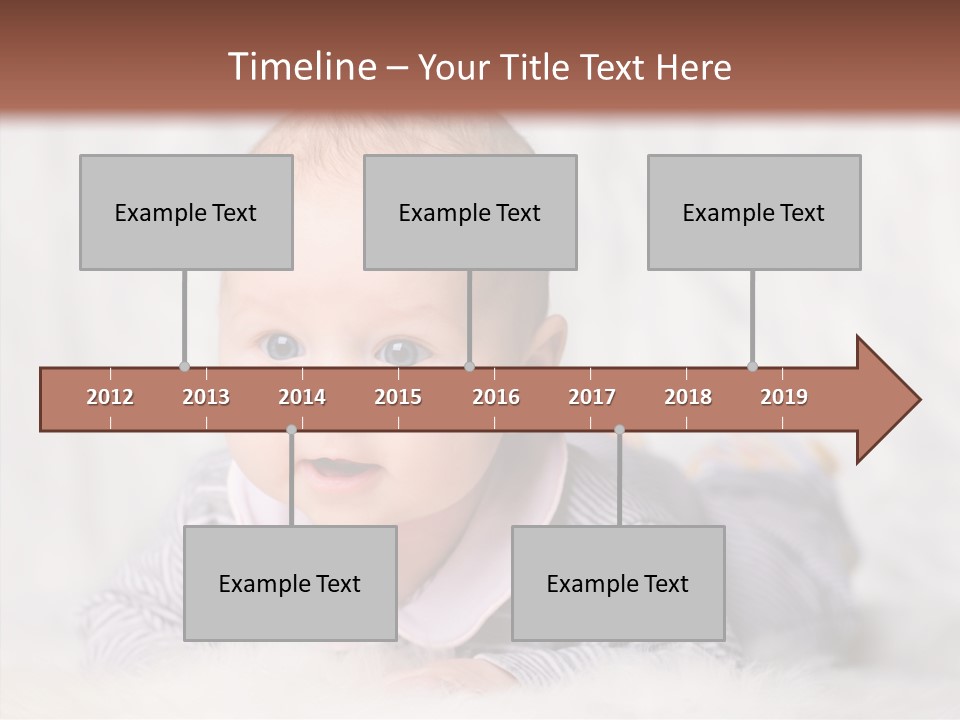 Timeline – Your Title Text Here

Example Text

Example Text

Example Text

2012 2013 2014 2015 2016 2017 2018 2019

Example Text

Example Text